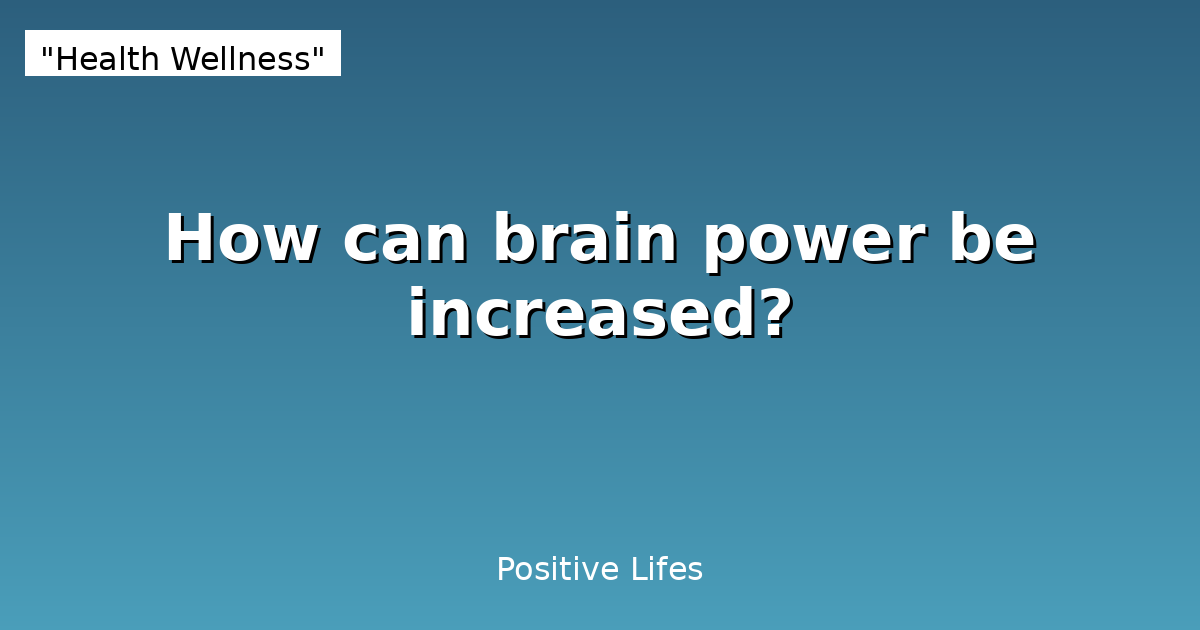 "Health Wellness"

How can brain power be increased?

Positive Lifes